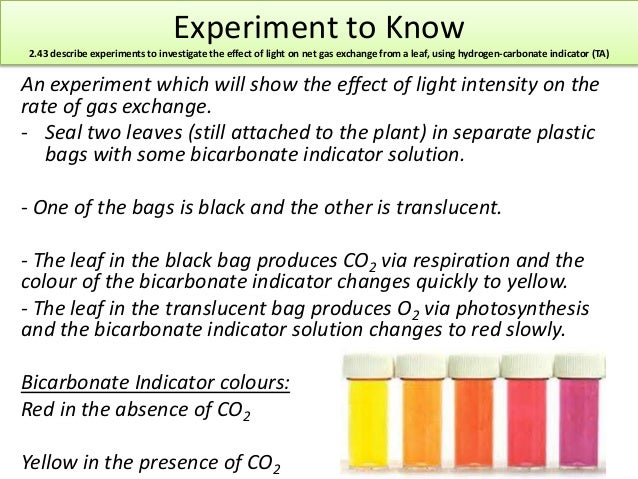 Experiment to Know

2.43 describe experiments to investigate the effect of light on net gas exchange from a leaf, using hydrogen-carbonate indicator (TA)

An experiment which will show the effect of light intensity on the rate of gas exchange.

- Seal two leaves (still attached to the plant) in separate plastic bags with some bicarbonate indicator solution.

- One of the bags is black and the other is translucent.

- The leaf in the black bag produces $CO_2$ via respiration and the colour of the bicarbonate indicator changes quickly to yellow.

- The leaf in the translucent bag produces $O_2$ via photosynthesis and the bicarbonate indicator solution changes to red slowly.

Bicarbonate Indicator colours:

Red in the absence of $CO_2$

Yellow in the presence of $CO_2$